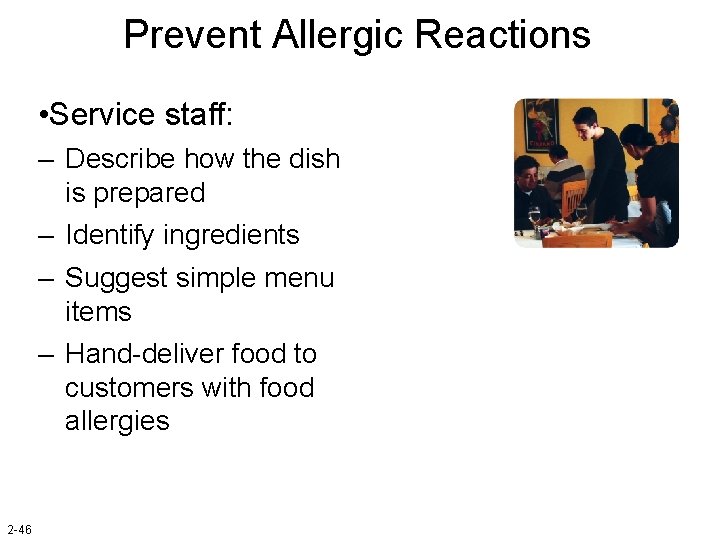 Prevent Allergic Reactions

•Service staff:

– Describe how the dish is prepared

– Identify ingredients

– Suggest simple menu items

– Hand-deliver food to customers with food allergies

2-46